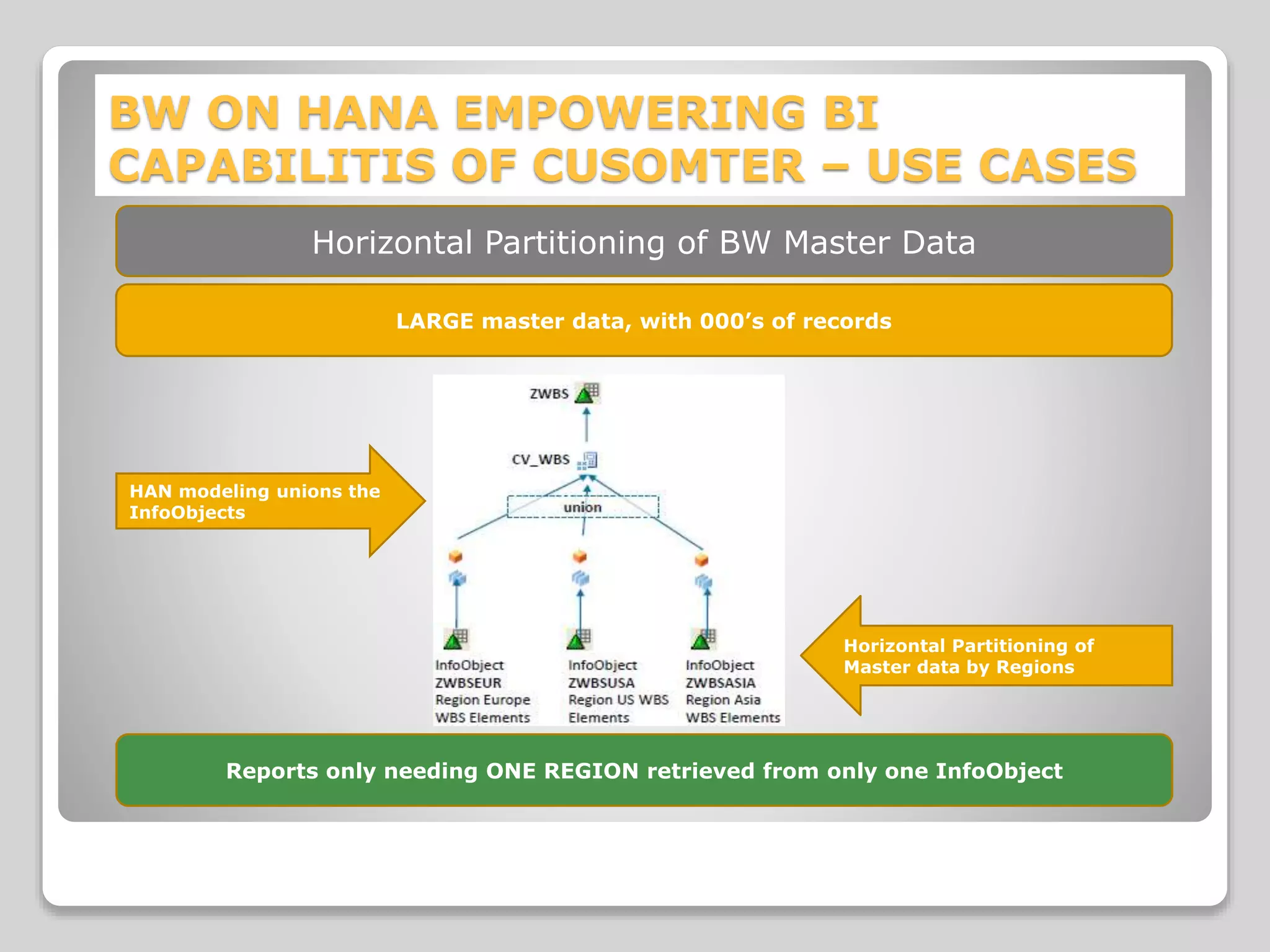 BW ON HANA EMPOWERING BI CAPABILITIS OF CUSOMTER – USE CASES

Horizontal Partitioning of BW Master Data

LARGE master data, with 000's of records

HAN modeling unions the InfoObjects

ZWBS

CV_WBS

union

InfoObject ZWBSEUR Region Europe WBS Elements

InfoObject ZWBSUSA Region US WBS Elements

InfoObject ZWBSASIA Region Asia WBS Elements

Horizontal Partitioning of Master data by Regions

Reports only needing ONE REGION retrieved from only one InfoObject